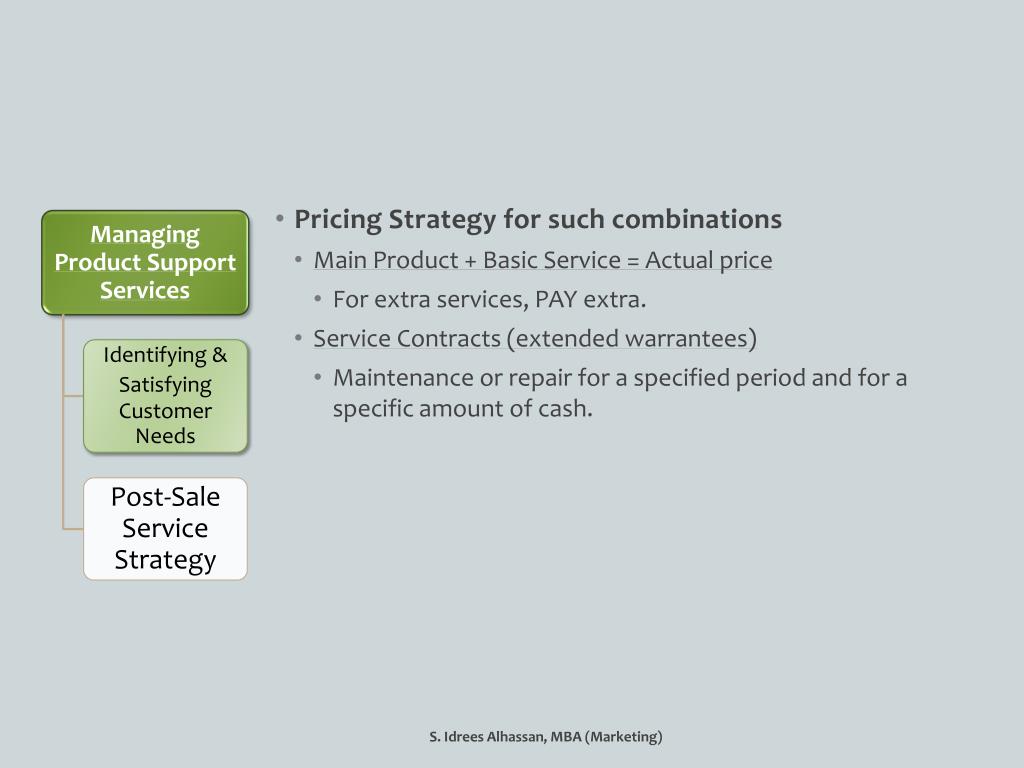 Managing Product Support Services

Identifying & Satisfying Customer Needs

Post-Sale Service Strategy

• Pricing Strategy for such combinations
  • Main Product + Basic Service = Actual price
    • For extra services, PAY extra.
  • Service Contracts (extended warrantees)
    • Maintenance or repair for a specified period and for a specific amount of cash.

S. Idrees Alhassan, MBA (Marketing)